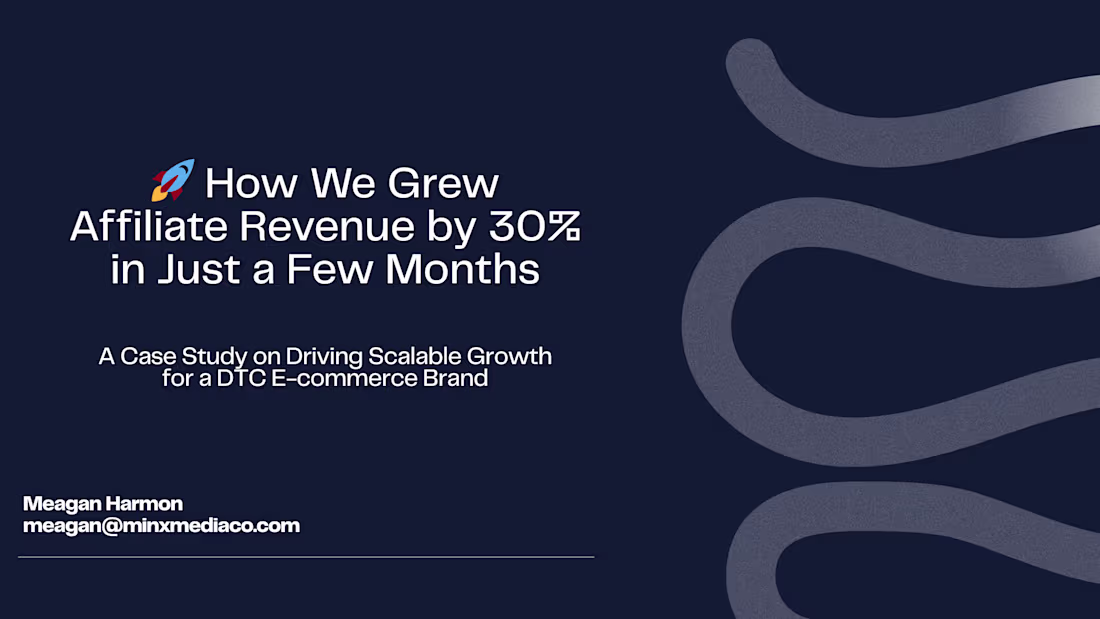 🚀 How We Grew Affiliate Revenue by 30% in Just a Few Months

A Case Study on Driving Scalable Growth for a DTC E-commerce Brand

Meagan Harmon
meagan@minxmediaco.com